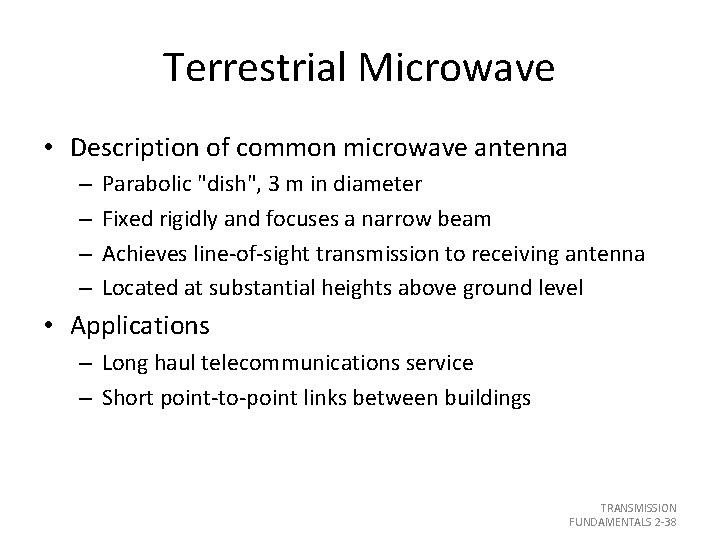 Terrestrial Microwave

• Description of common microwave antenna
– Parabolic "dish", 3 m in diameter
– Fixed rigidly and focuses a narrow beam
– Achieves line-of-sight transmission to receiving antenna
– Located at substantial heights above ground level

• Applications
– Long haul telecommunications service
– Short point-to-point links between buildings

TRANSMISSION FUNDAMENTALS 2-38